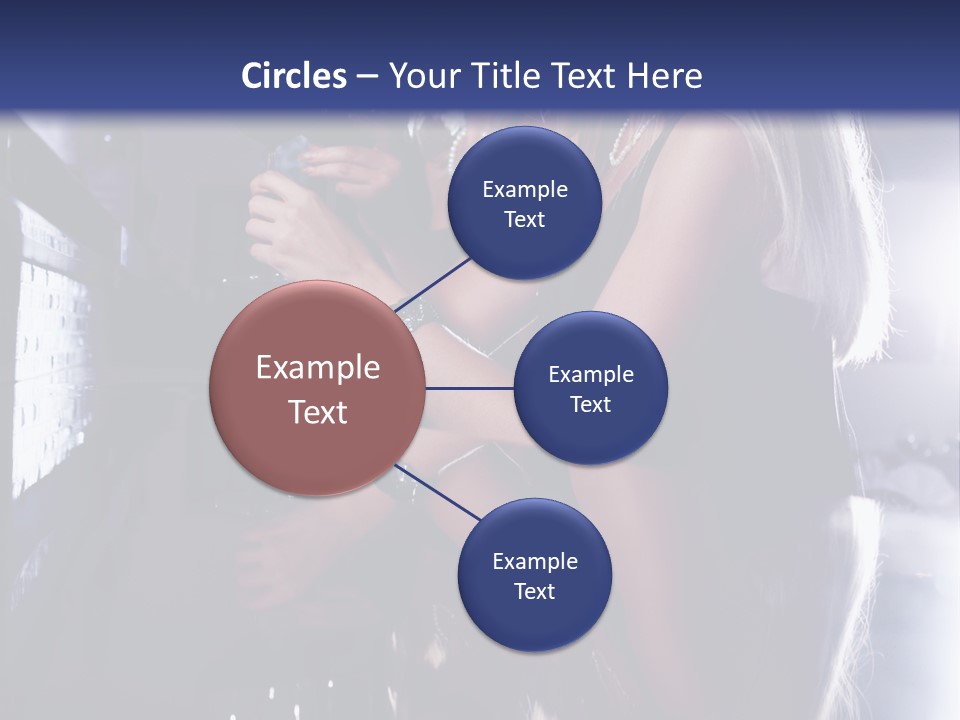 Circles – Your Title Text Here

Example Text

Example Text

Example Text

Example Text